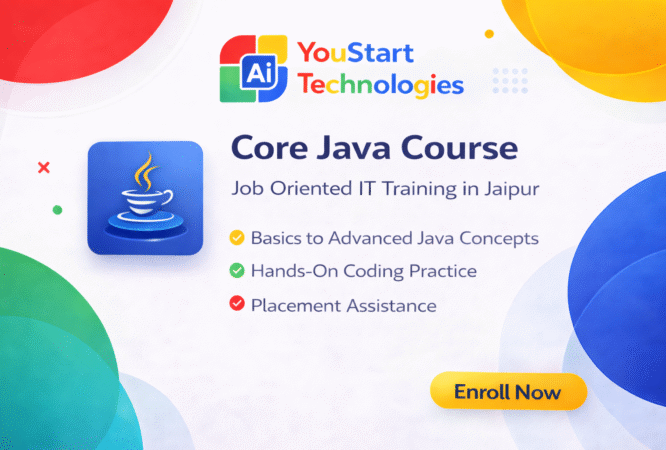 Ai YouStart Technologies

Core Java Course

Job Oriented IT Training in Jaipur

Basics to Advanced Java Concepts

Hands-On Coding Practice

Placement Assistance

Enroll Now